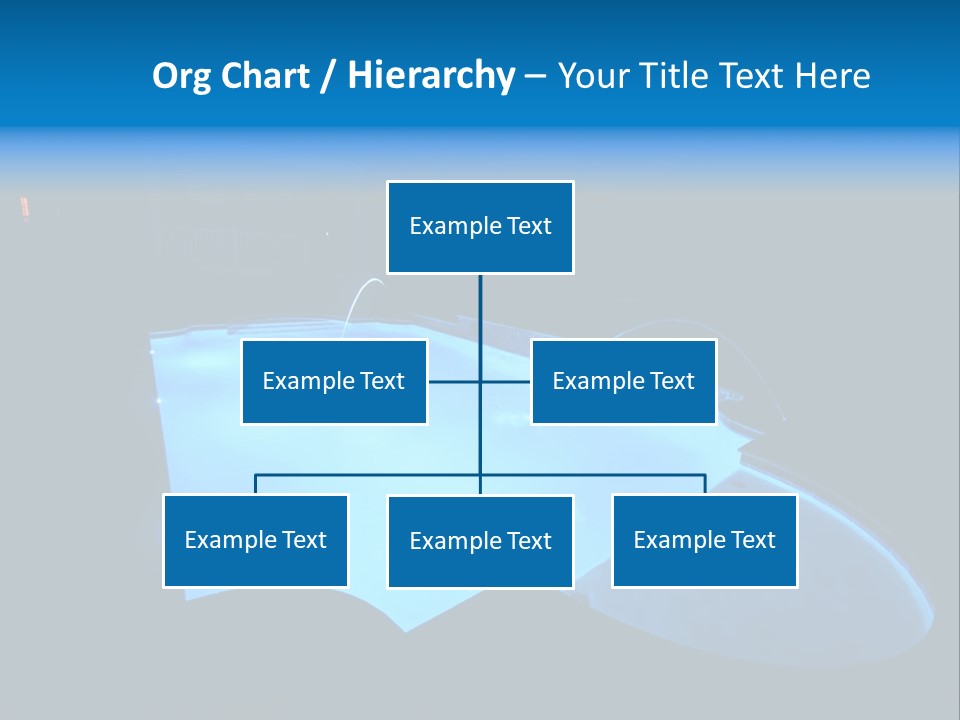 Org Chart / Hierarchy – Your Title Text Here

Example Text

Example Text

Example Text

Example Text

Example Text

Example Text